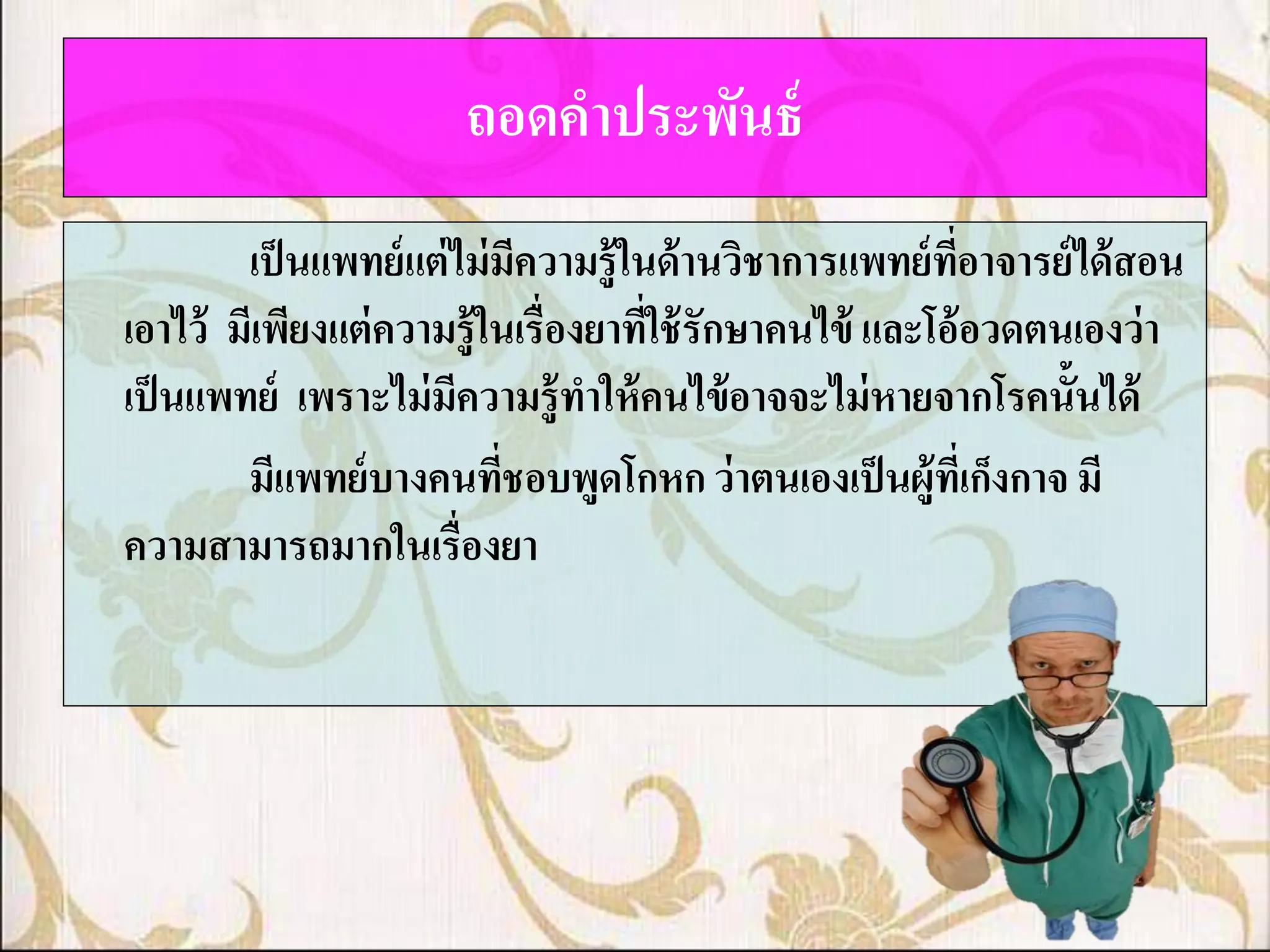 ถอดคำประพันธ์

เป็นแพทย์แต่ไม่มีความรู้ในด้านวิชาการแพทย์ที่อาจารย์ได้สอนเอาไว้ มีเพียงแต่ความรู้ในเรื่องยาที่ใช้รักษาคนไข้ และโอ้อวดตนเองว่าเป็นแพทย์ เพราะไม่มีความรู้ทำให้คนไข้อาจจะไม่หายจากโรคนั้นได้

มีแพทย์บางคนที่ชอบพูดโกหก ว่าตนเองเป็นผู้ที่เก็งกาจ มีความสามารถมากในเรื่องยา